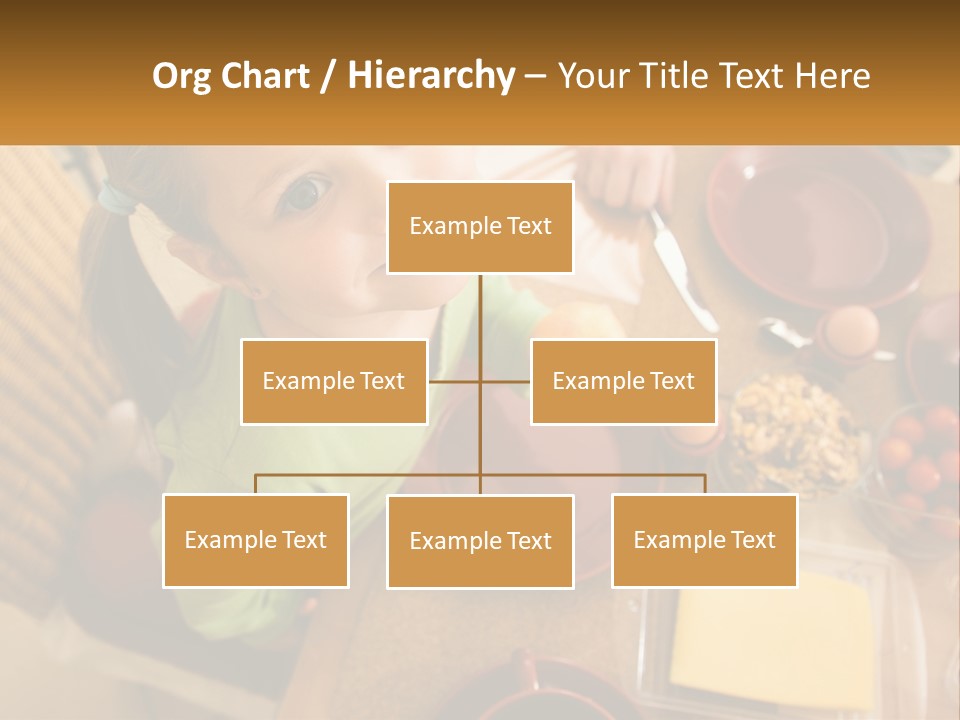 Org Chart / Hierarchy – Your Title Text Here

Example Text

Example Text

Example Text

Example Text

Example Text

Example Text